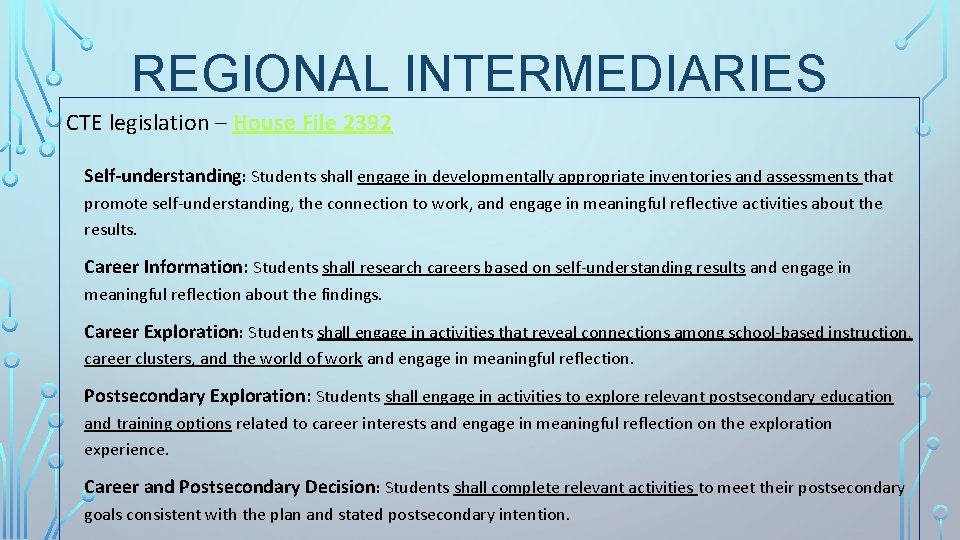 REGIONAL INTERMEDIARIES

CTE legislation – House File 2392

Self-understanding: Students shall engage in developmentally appropriate inventories and assessments that promote self-understanding, the connection to work, and engage in meaningful reflective activities about the results.

Career Information: Students shall research careers based on self-understanding results and engage in meaningful reflection about the findings.

Career Exploration: Students shall engage in activities that reveal connections among school-based instruction, career clusters, and the world of work and engage in meaningful reflection.

Postsecondary Exploration: Students shall engage in activities to explore relevant postsecondary education and training options related to career interests and engage in meaningful reflection on the exploration experience.

Career and Postsecondary Decision: Students shall complete relevant activities to meet their postsecondary goals consistent with the plan and stated postsecondary intention.